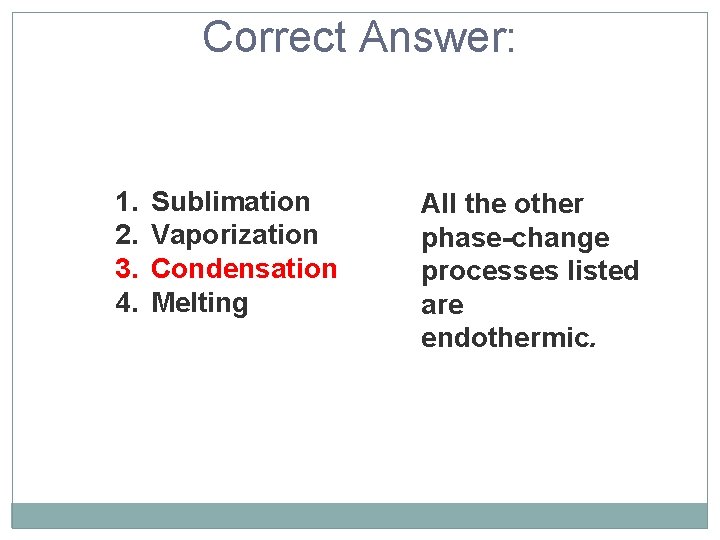 Correct Answer:

1. Sublimation
2. Vaporization
3. Condensation
4. Melting

All the other phase-change processes listed are endothermic.